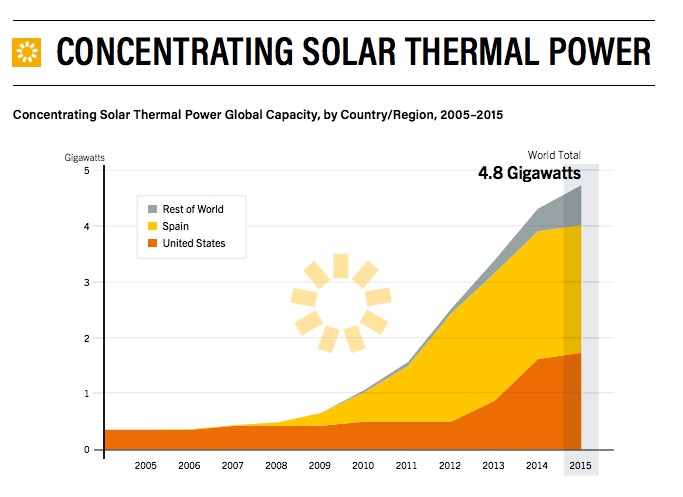 CONCENTRATING SOLAR THERMAL POWER

Concentrating Solar Thermal Power Global Capacity, by Country/Region, 2005–2015

Gigawatts

World Total
4.8 Gigawatts

Rest of World
Spain
United States

5
4
3
2
1
0

2005 2006 2007 2008 2009 2010 2011 2012 2013 2014 2015